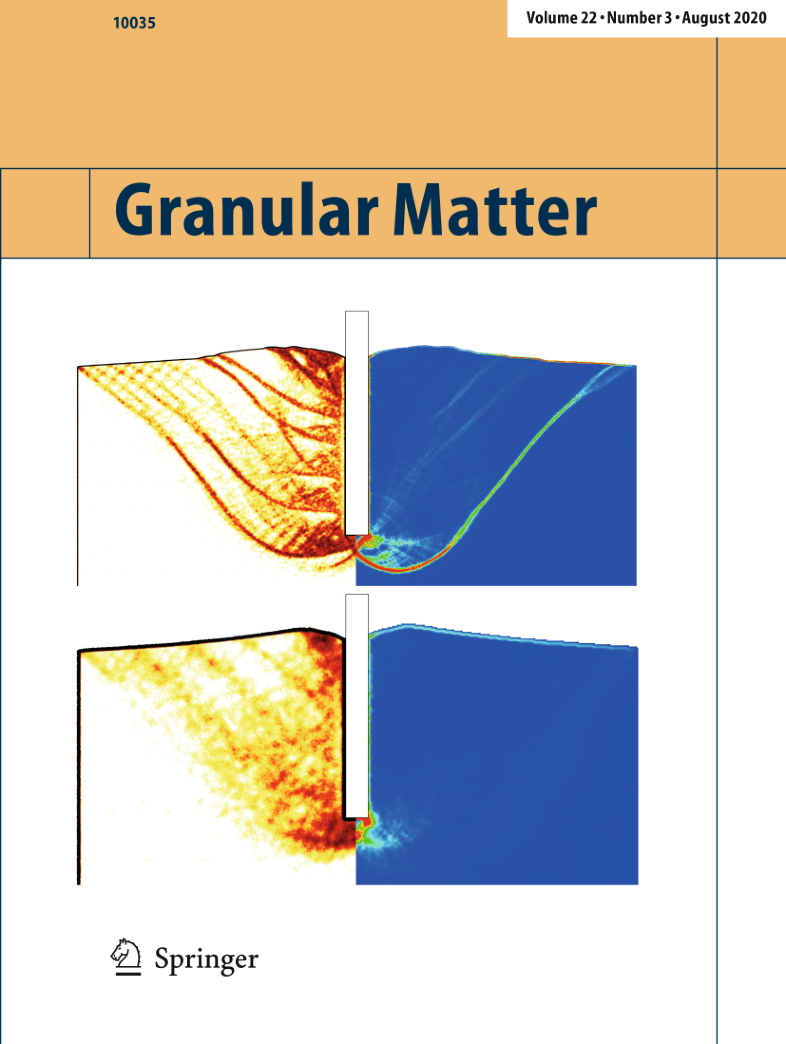 10035

Volume 22 • Number 3 • August 2020

Granular Matter

Springer